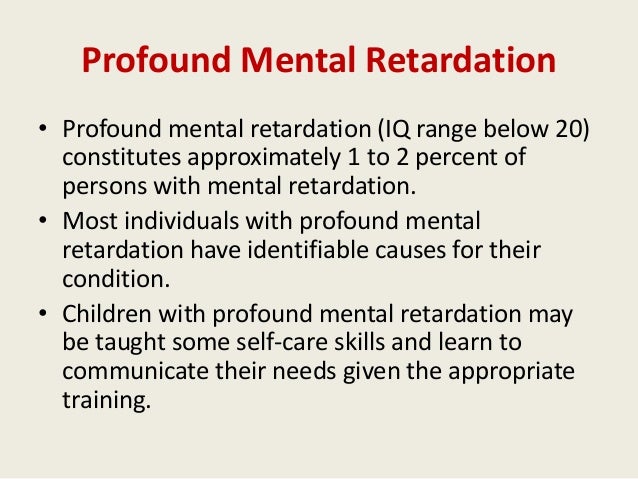 Profound Mental Retardation

• Profound mental retardation (IQ range below 20) constitutes approximately 1 to 2 percent of persons with mental retardation.
• Most individuals with profound mental retardation have identifiable causes for their condition.
• Children with profound mental retardation may be taught some self-care skills and learn to communicate their needs given the appropriate training.